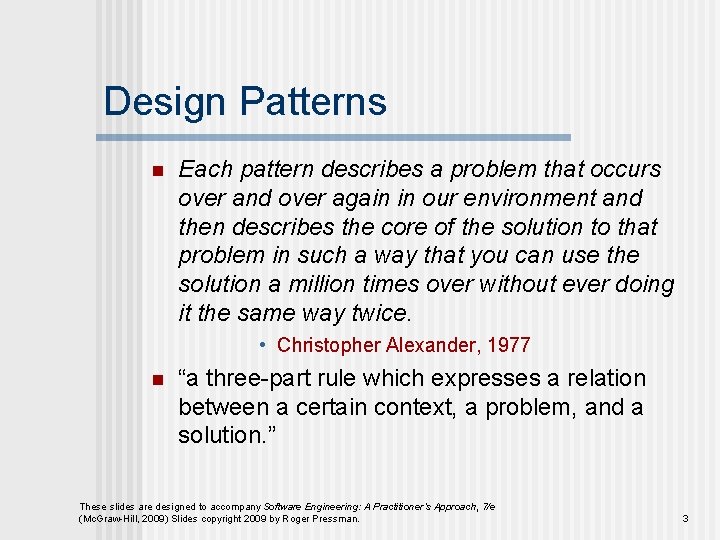 Design Patterns

Each pattern describes a problem that occurs over and over again in our environment and then describes the core of the solution to that problem in such a way that you can use the solution a million times over without ever doing it the same way twice.

• Christopher Alexander, 1977

“a three-part rule which expresses a relation between a certain context, a problem, and a solution.”

These slides are designed to accompany Software Engineering: A Practitioner's Approach, 7/e (McGraw-Hill, 2009) Slides copyright 2009 by Roger Pressman.

3